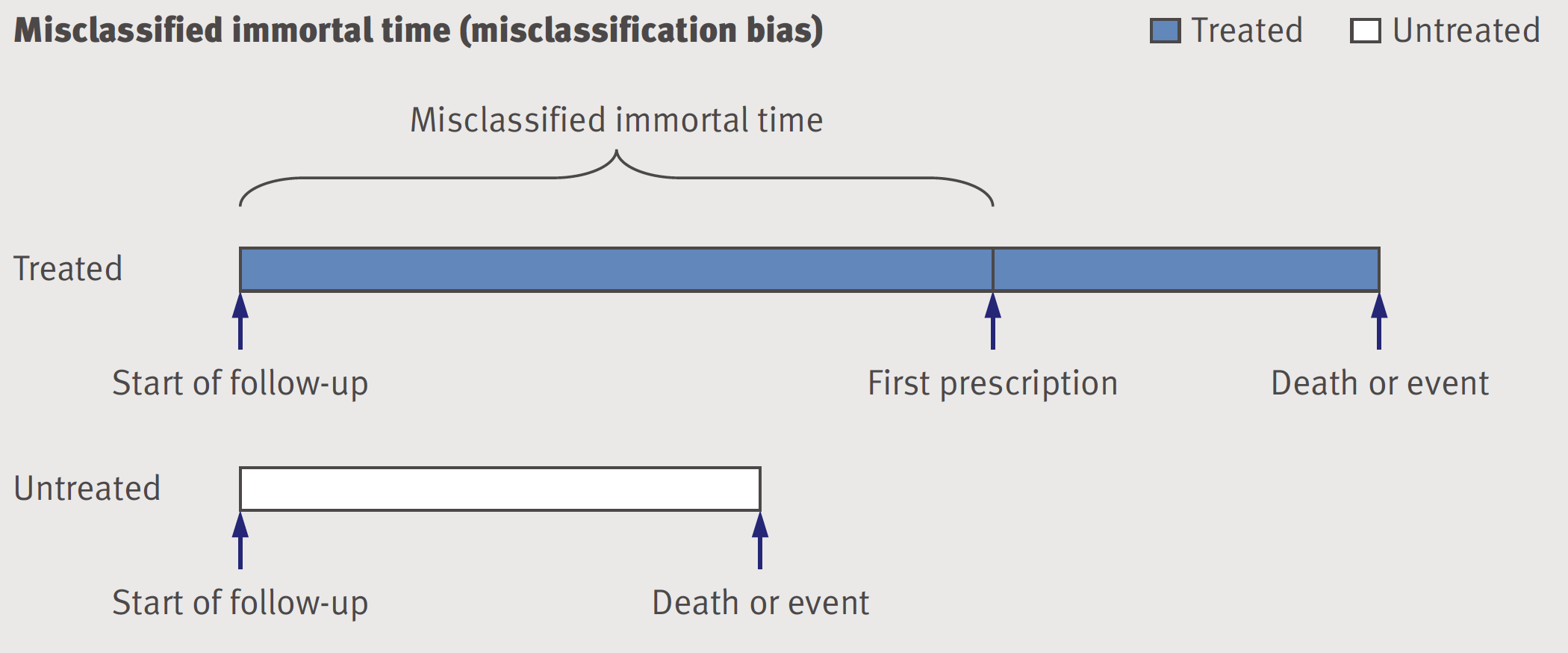 Misclassified immortal time (misclassification bias)

Treated

Untreated

Misclassified immortal time

Treated

Start of follow-up

First prescription

Death or event

Untreated

Start of follow-up

Death or event